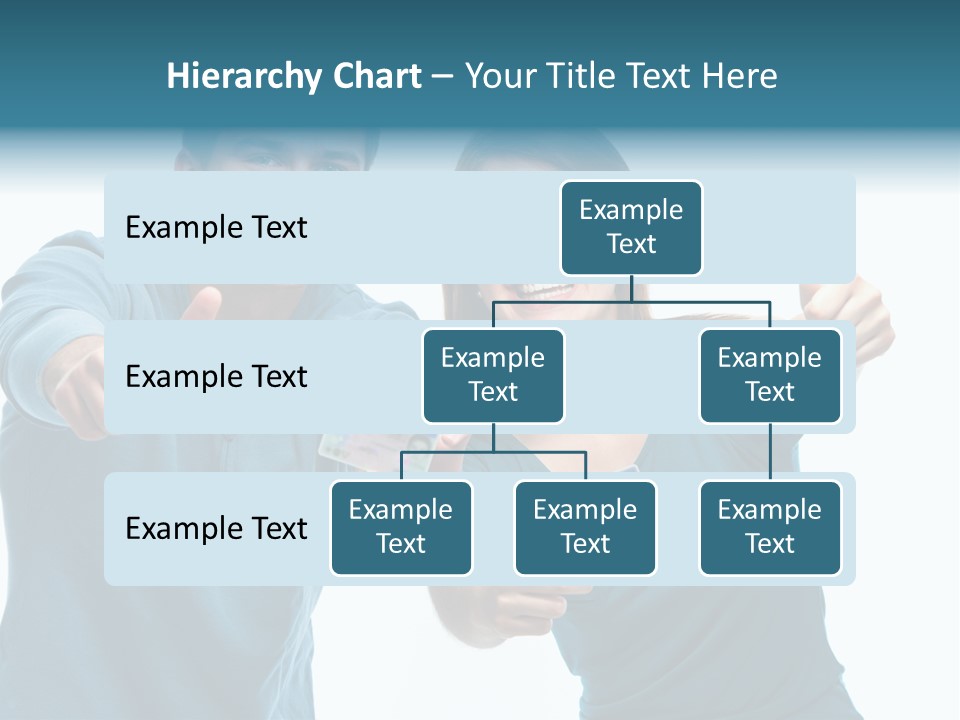 Hierarchy Chart – Your Title Text Here

Example Text

Example Text

Example Text

Example Text

Example Text

Example Text

Example Text

Example Text

Example Text